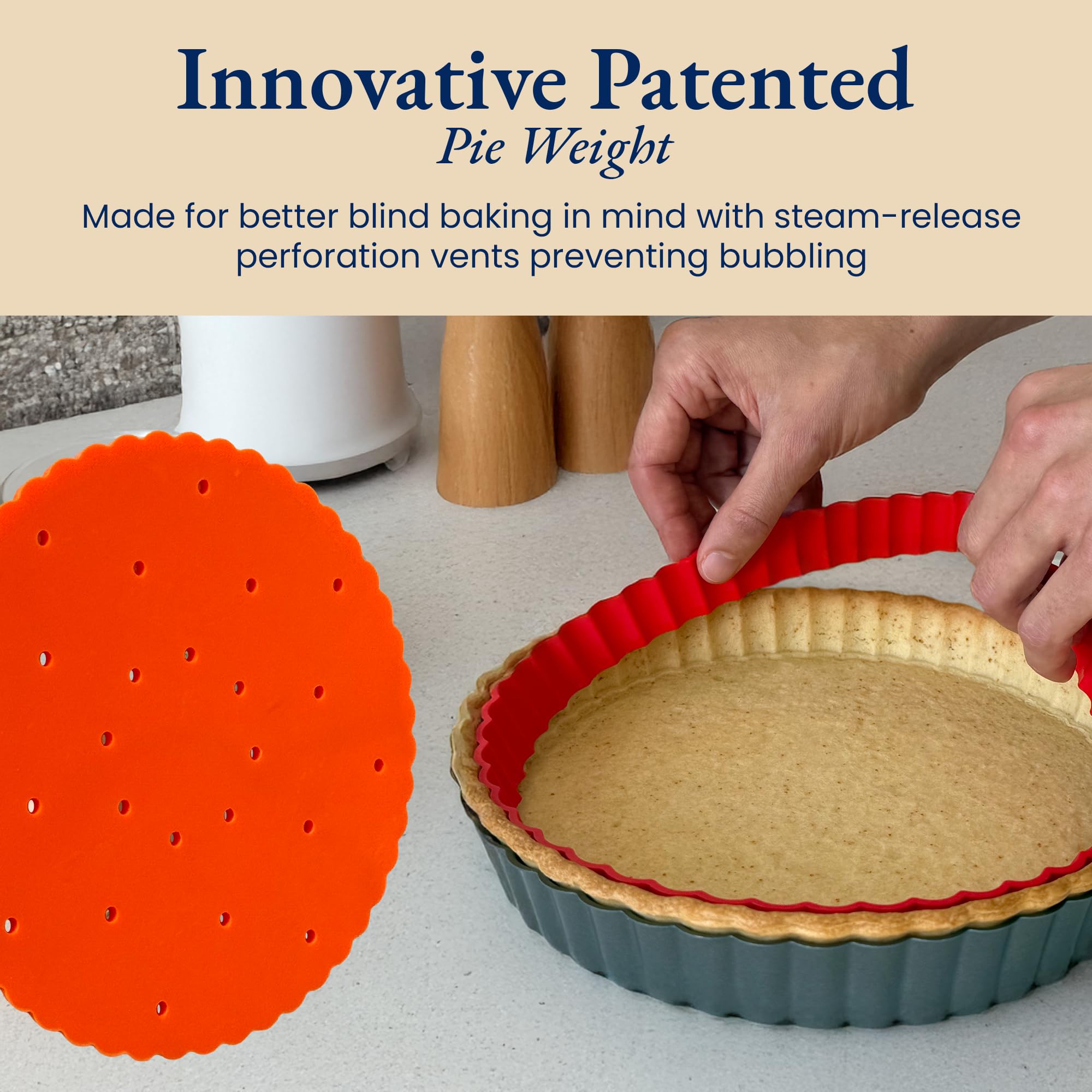 Innovative Patented
Pie Weight

Made for better blind baking in mind with steam-release perforation vents preventing bubbling